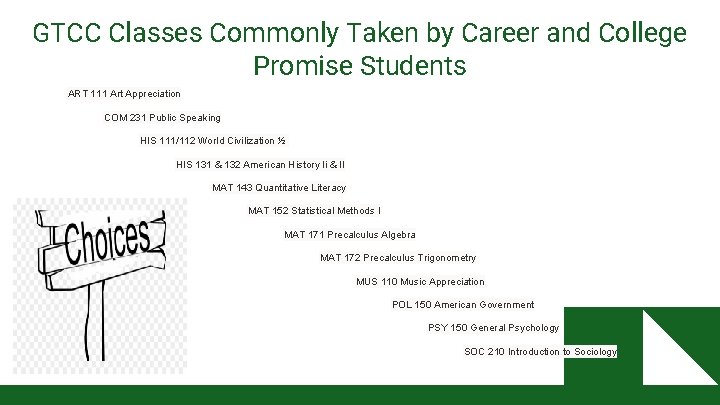 GTCC Classes Commonly Taken by Career and College Promise Students

ART 111 Art Appreciation

COM 231 Public Speaking

HIS 111/112 World Civilization ½

HIS 131 & 132 American History Ii & II

MAT 143 Quantitative Literacy

MAT 152 Statistical Methods I

MAT 171 Precalculus Algebra

MAT 172 Precalculus Trigonometry

MUS 110 Music Appreciation

POL 150 American Government

PSY 150 General Psychology

SOC 210 Introduction to Sociology

Choices